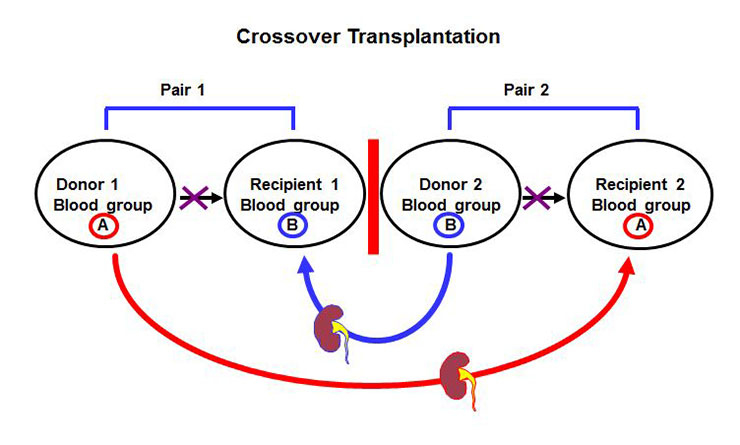 Crossover Transplantation

Pair 1

Pair 2

Donor 1
Blood group
A

Recipient 1
Blood group
B

Donor 2
Blood group
B

Recipient 2
Blood group
A